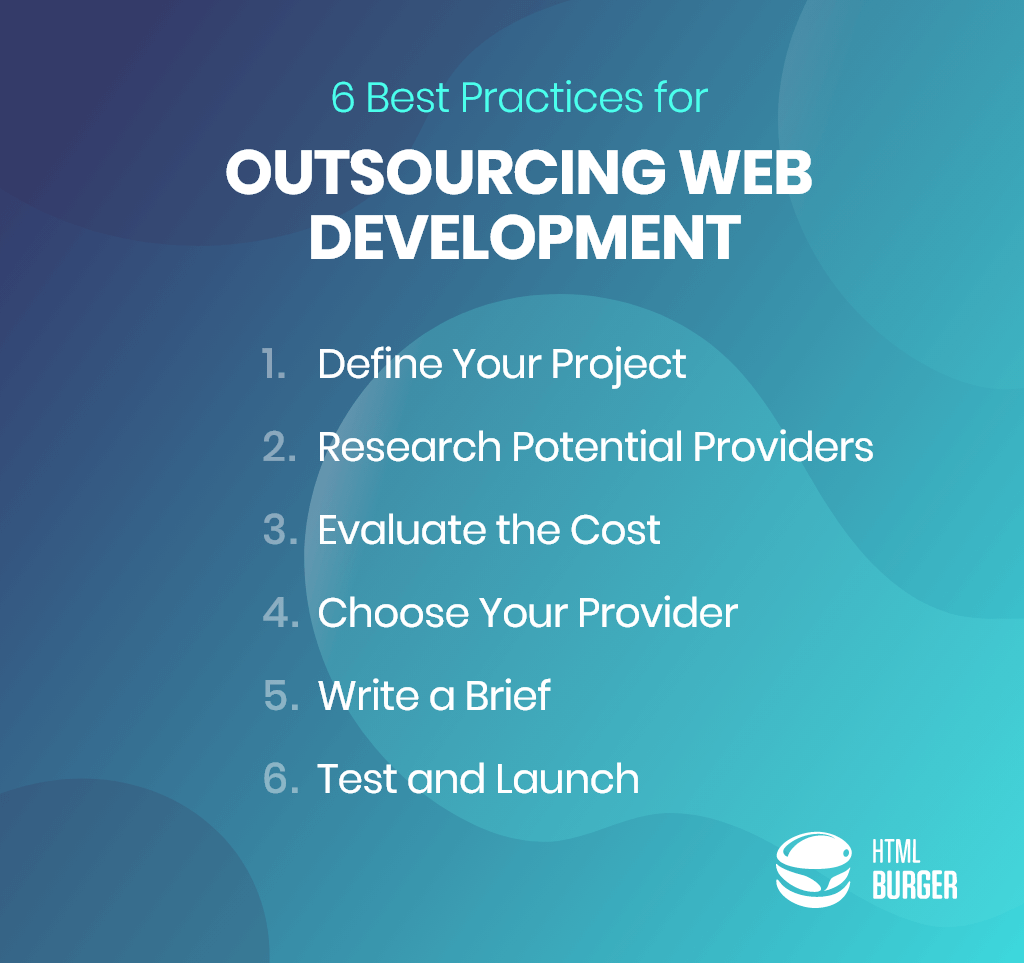 6 Best Practices for

OUTSOURCING WEB DEVELOPMENT

1. Define Your Project
2. Research Potential Providers
3. Evaluate the Cost
4. Choose Your Provider
5. Write a Brief
6. Test and Launch

HTML BURGER